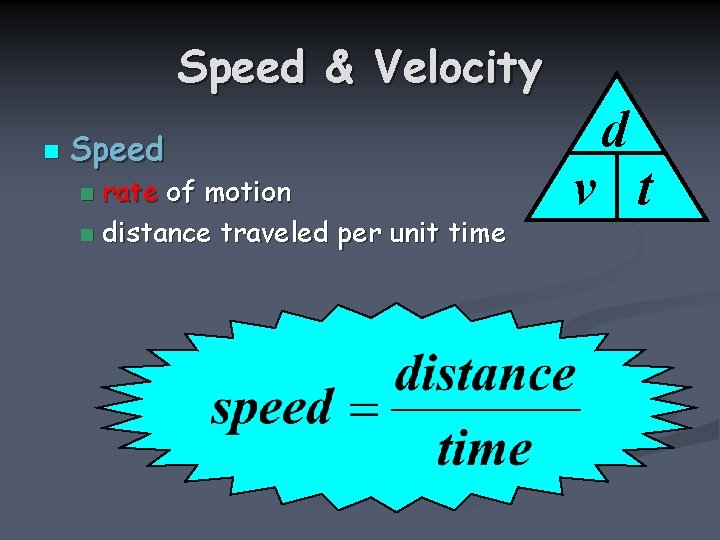 Speed & Velocity

Speed

rate of motion

distance traveled per unit time

$d$

$v$ $t$

$speed = \frac{distance}{time}$